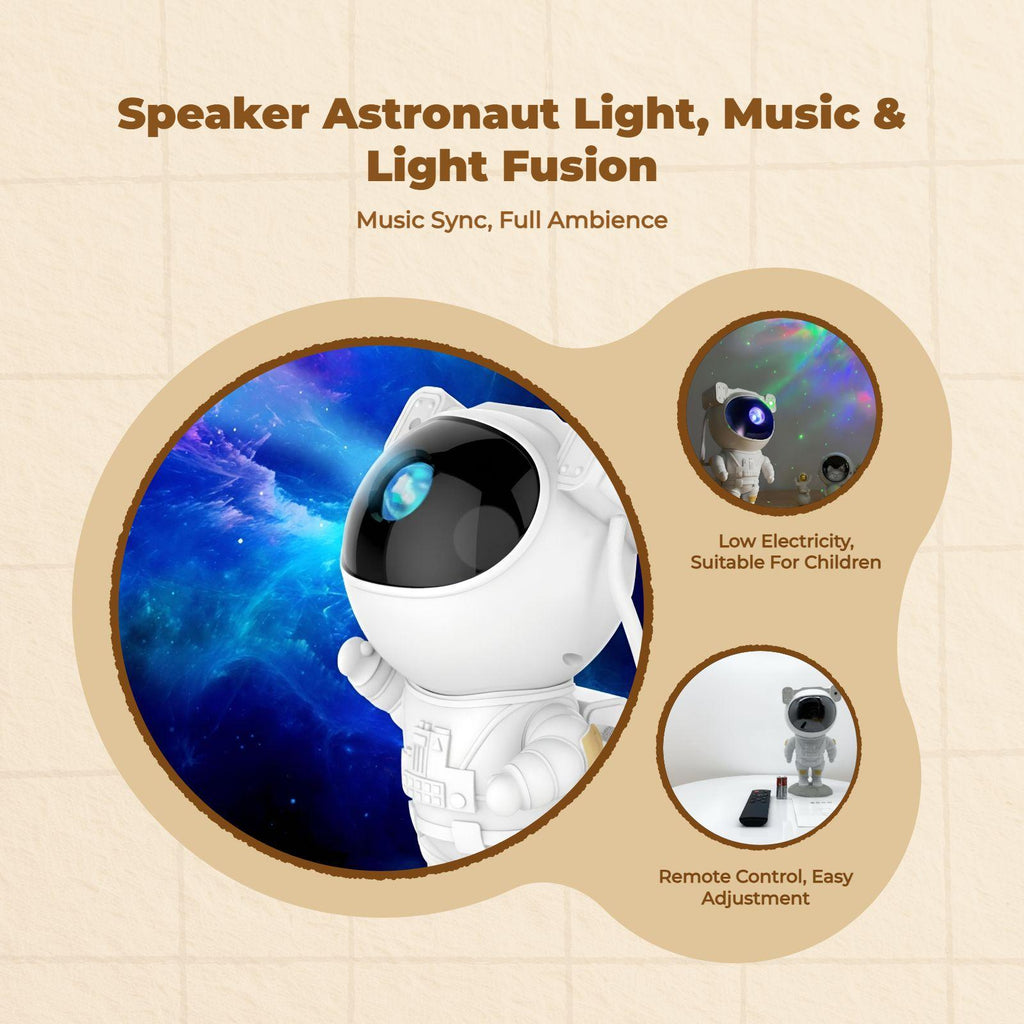 Speaker Astronaut Light, Music & Light Fusion

Music Sync, Full Ambience

Low Electricity, Suitable For Children

Remote Control, Easy Adjustment